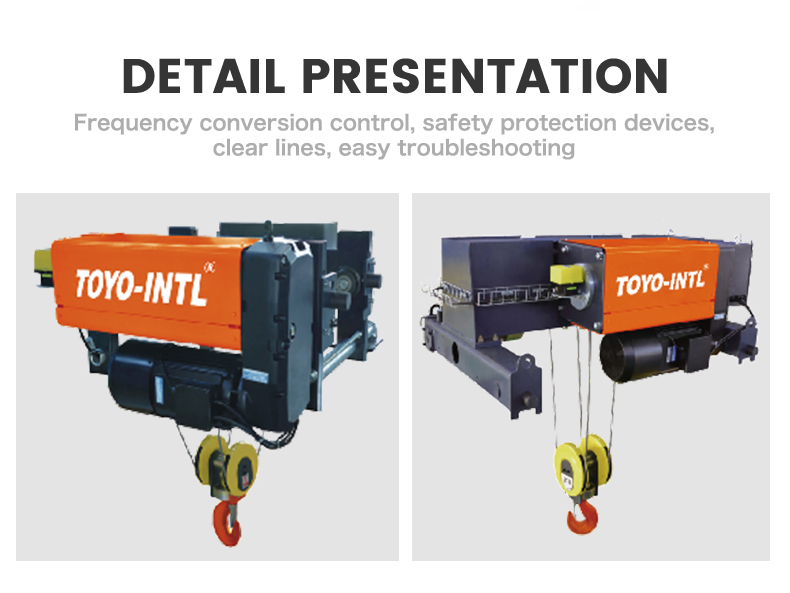 DETAIL PRESENTATION

Frequency conversion control, safety protection devices, clear lines, easy troubleshooting

TOYO-INTL®

TOYO-INTL®